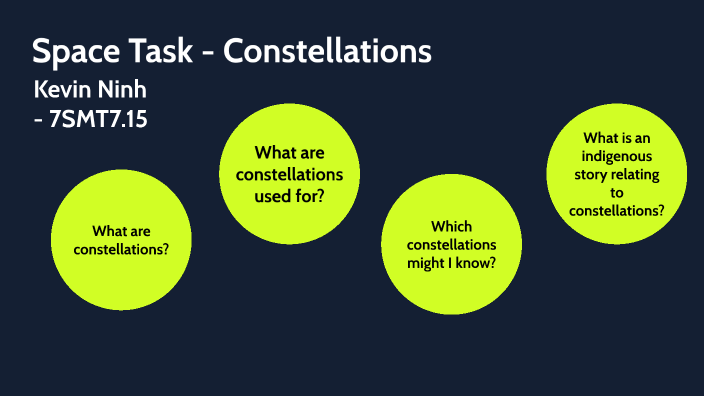 Space Task - Constellations

Kevin Ninh
- 7SMT7.15

What are constellations?

What are constellations used for?

Which constellations might I know?

What is an indigenous story relating to constellations?